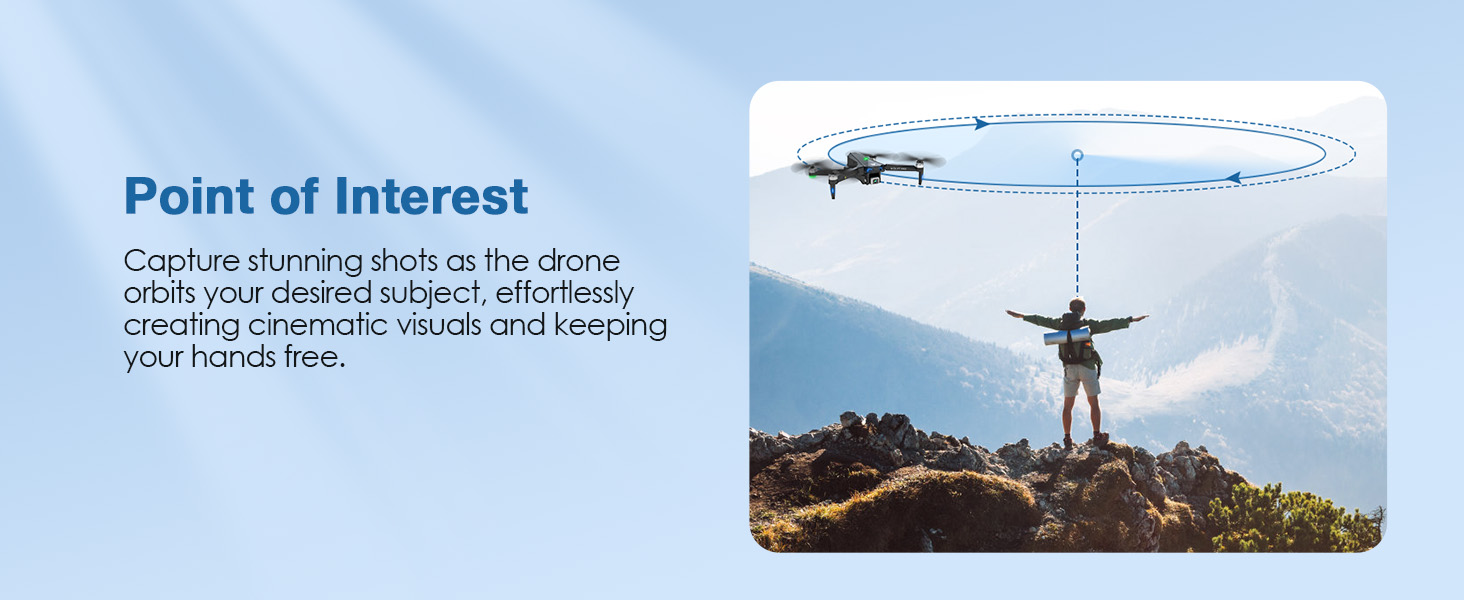 Point of Interest

Capture stunning shots as the drone orbits your desired subject, effortlessly creating cinematic visuals and keeping your hands free.